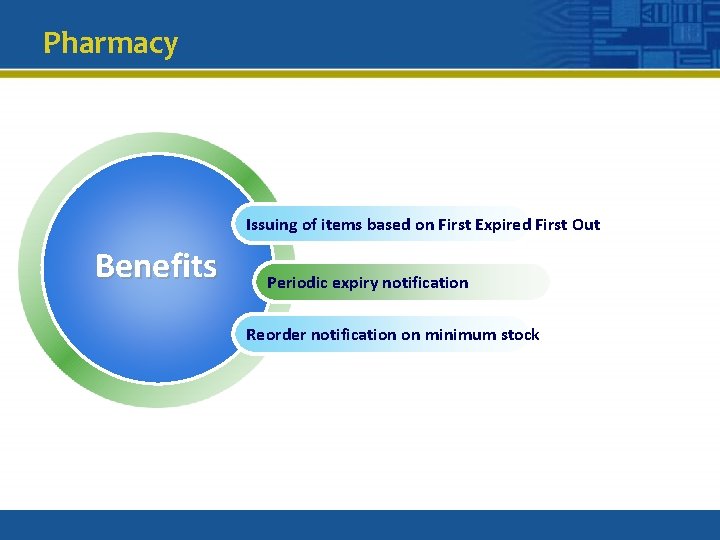 Pharmacy

Benefits

Issuing of items based on First Expired First Out

Periodic expiry notification

Reorder notification on minimum stock